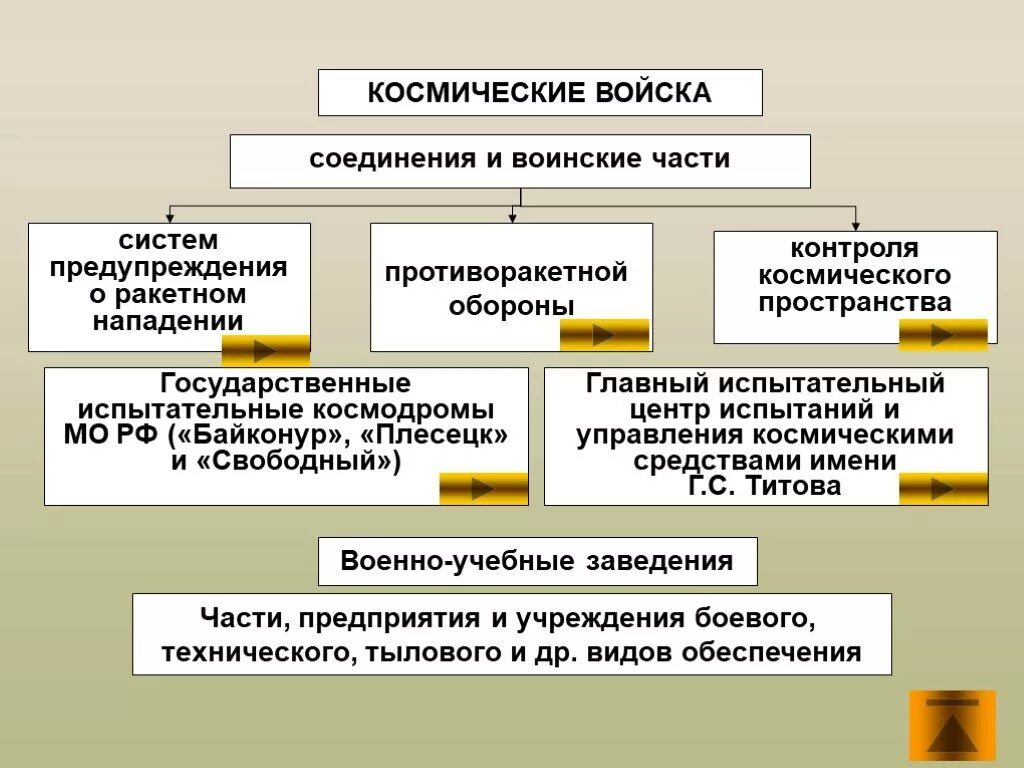 КОСМИЧЕСКИЕ ВОЙСКА

соединения и воинские части

систем предупреждения о ракетном нападении

противоракетной обороны

контроля космического пространства

Государственные испытательные космодромы МО РФ («Байконур», «Плесецк» и «Свободный»)

Главный испытательный центр испытаний и управления космическими средствами имени Г.С. Титова

Военно-учебные заведения

Части, предприятия и учреждения боевого, технического, тылового и др. видов обеспечения